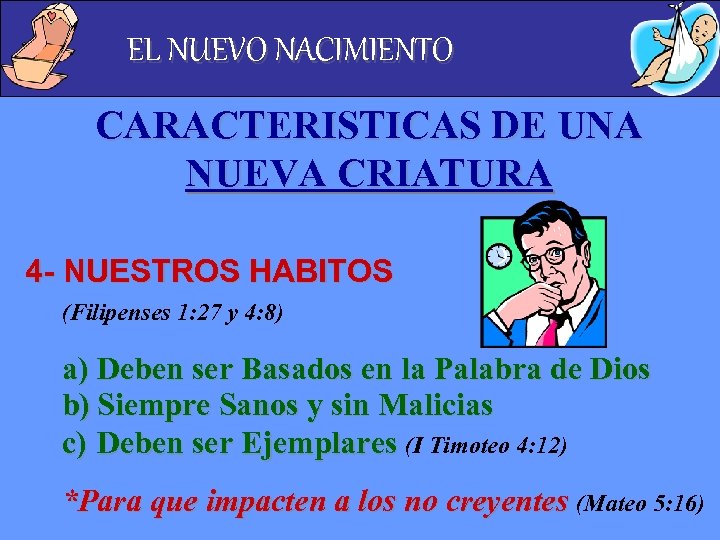 EL NUEVO NACIMIENTO

CARACTERISTICAS DE UNA NUEVA CRIATURA

4- NUESTROS HABITOS

(Filipenses 1:27 y 4:8)

a) Deben ser Basados en la Palabra de Dios
b) Siempre Sanos y sin Malicias
c) Deben ser Ejemplares (I Timoteo 4:12)

*Para que impacten a los no creyentes (Mateo 5:16)